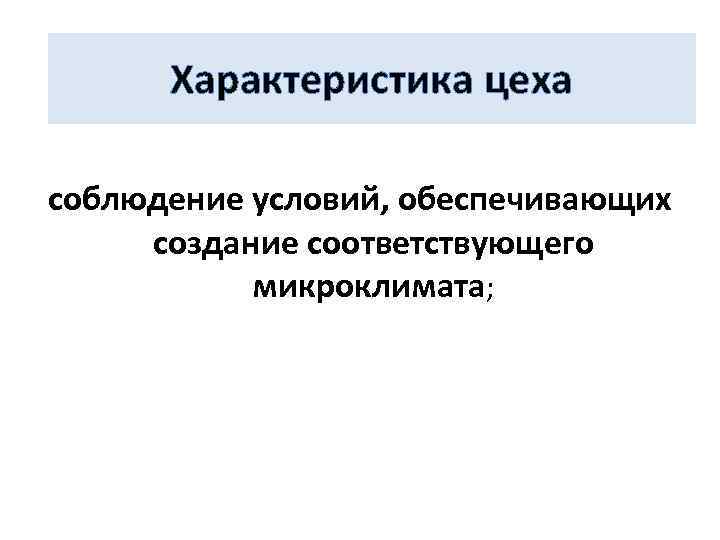 Характеристика цеха

соблюдение условий, обеспечивающих создание соответствующего микроклимата;